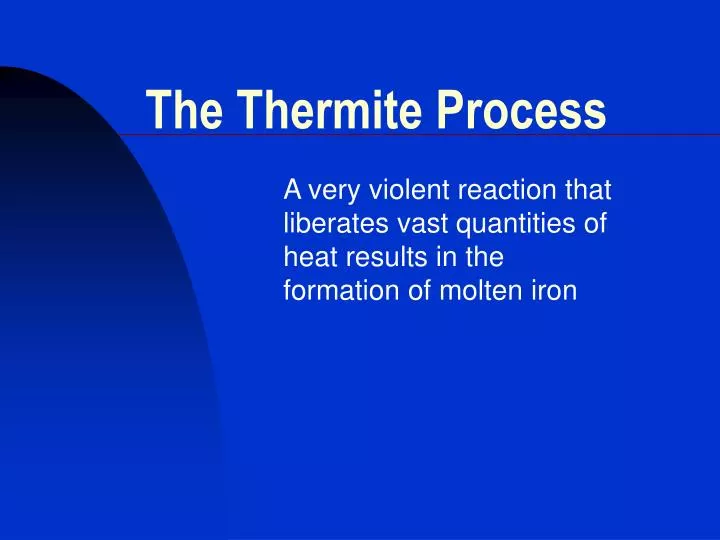 The Thermite Process

A very violent reaction that liberates vast quantities of heat results in the formation of molten iron